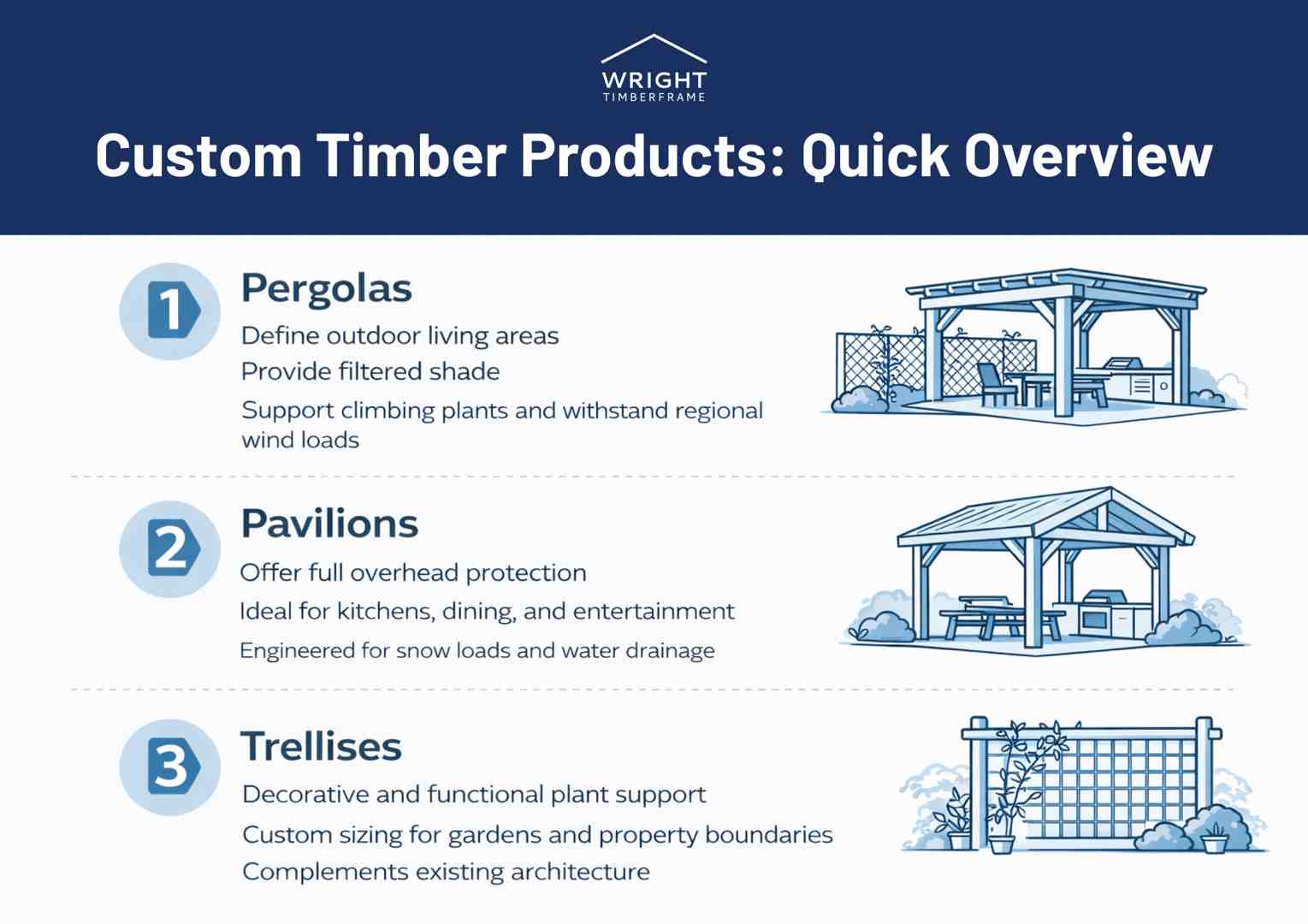 WRIGHT
TIMBERFRAME

Custom Timber Products: Quick Overview

1
Pergolas
Define outdoor living areas
Provide filtered shade
Support climbing plants and withstand regional wind loads

2
Pavilions
Offer full overhead protection
Ideal for kitchens, dining, and entertainment
Engineered for snow loads and water drainage

3
Trellises
Decorative and functional plant support
Custom sizing for gardens and property boundaries
Complements existing architecture